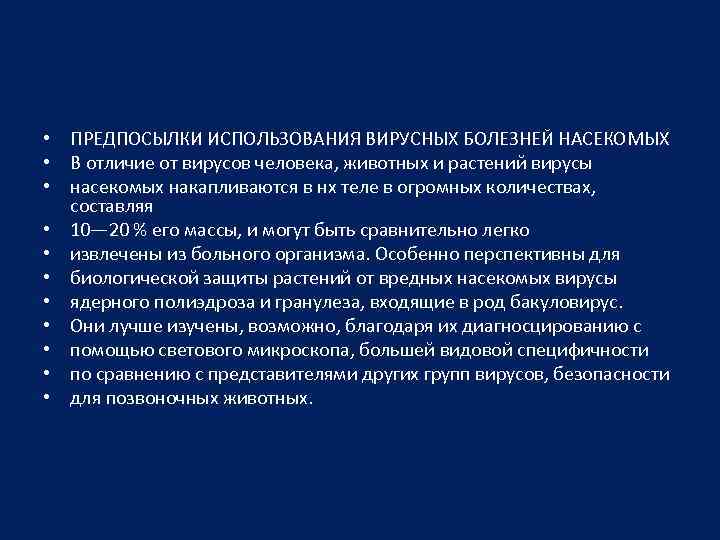 • ПРЕДПОСЫЛКИ ИСПОЛЬЗОВАНИЯ ВИРУСНЫХ БОЛЕЗНЕЙ НАСЕКОМЫХ
• В отличие от вирусов человека, животных и растений вирусы
• насекомых накапливаются в нх теле в огромных количествах, составляя
• 10—20 % его массы, и могут быть сравнительно легко
• извлечены из больного организма. Особенно перспективны для
• биологической защиты растений от вредных насекомых вирусы
• ядерного полиэдроза и гранулеза, входящие в род бакуловирус.
• Они лучше изучены, возможно, благодаря их диагносцированию с
• помощью светового микроскопа, большей видовой специфичности
• по сравнению с представителями других групп вирусов, безопасности
• для позвоночных животных.